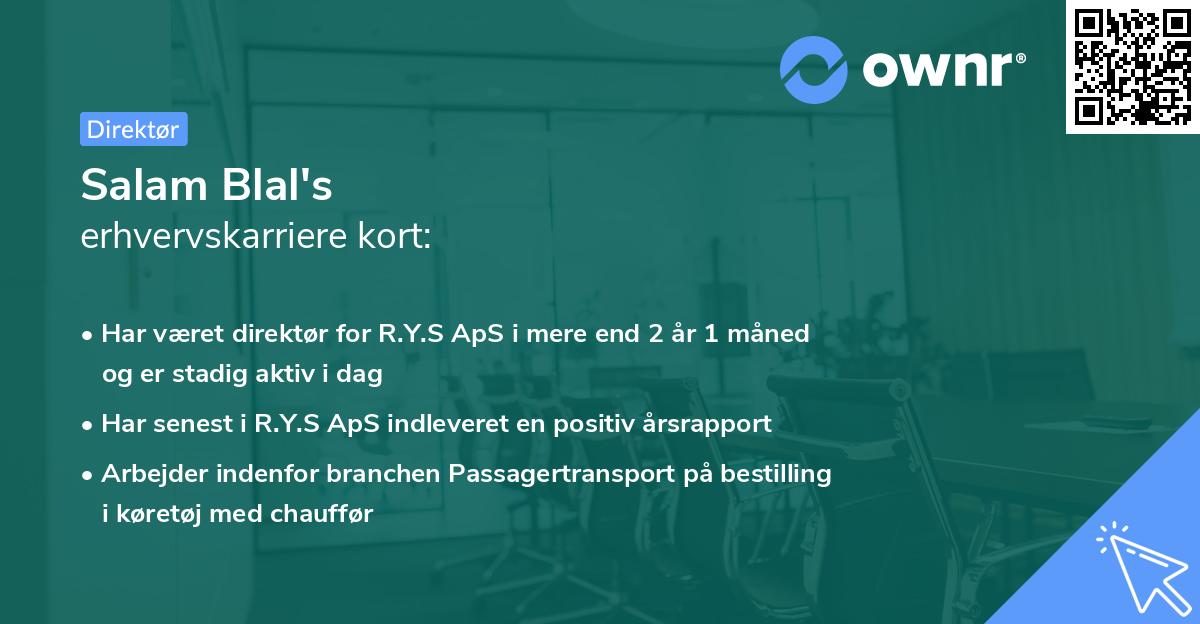 ownr®

Direktør

Salam Blal's
erhvervskarriere kort:

• Har været direktør for R.Y.S ApS i mere end 2 år 1 måned og er stadig aktiv i dag
• Har senest i R.Y.S ApS indleveret en positiv årsrapport
• Arbejder indenfor branchen Passagertransport på bestilling i køretøj med chauffør